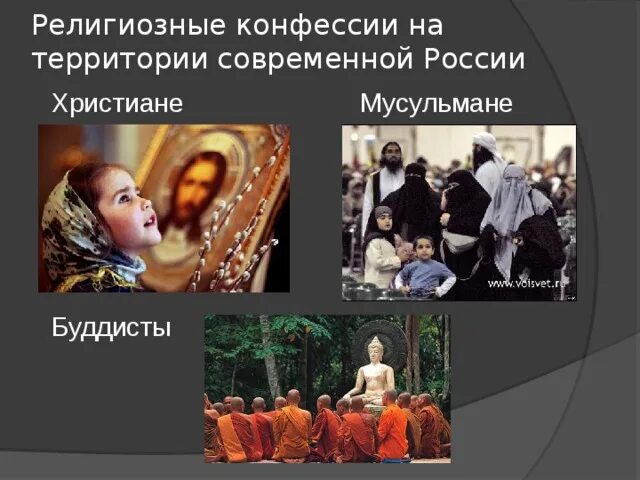 Религиозные конфессии на территории современной России

Христиане

Мусульмане

www.voisvet.ru

Буддисты